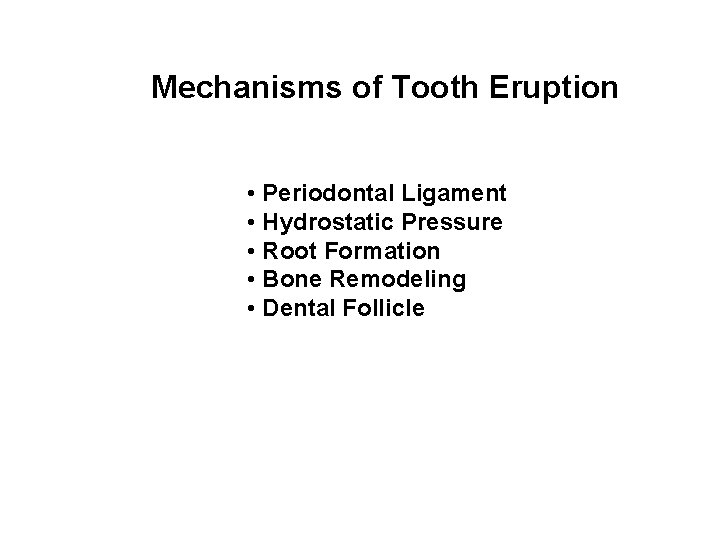 Mechanisms of Tooth Eruption

• Periodontal Ligament
• Hydrostatic Pressure
• Root Formation
• Bone Remodeling
• Dental Follicle